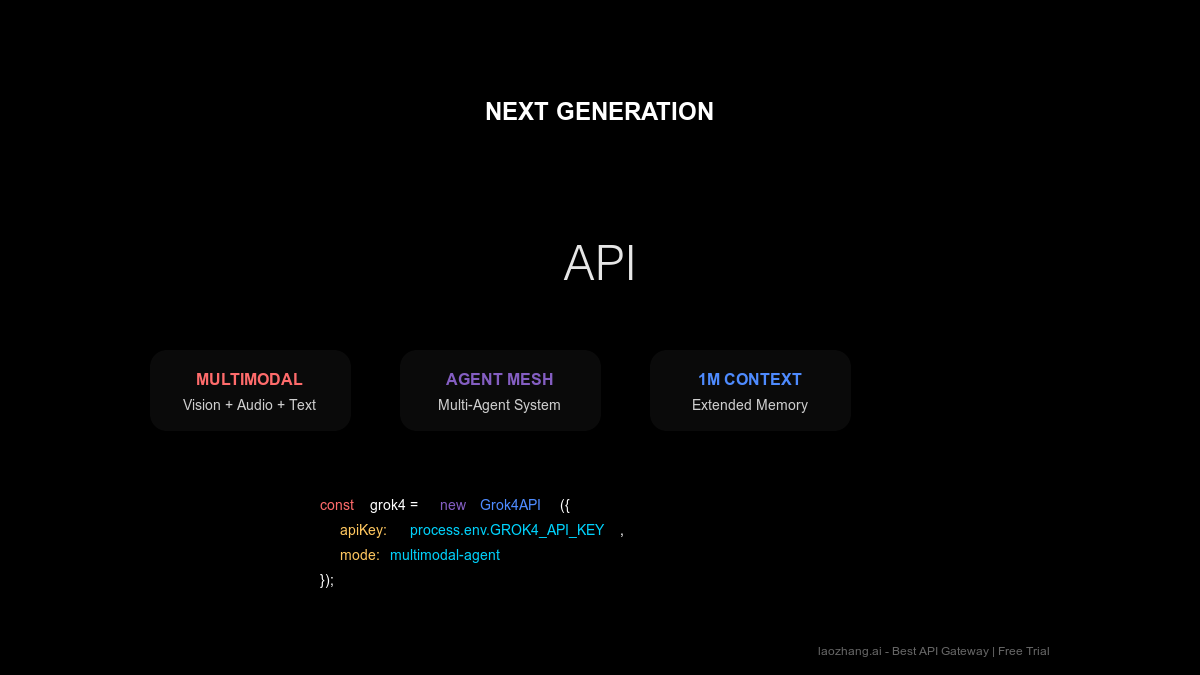 NEXT GENERATION

API

MULTIMODAL
Vision + Audio + Text

AGENT MESH
Multi-Agent System

1M CONTEXT
Extended Memory

const grok4 = new Grok4API ({
apiKey: process.env.GROK4_API_KEY ,
mode: multimodal-agent
});

laozhang.ai - Best API Gateway | Free Trial